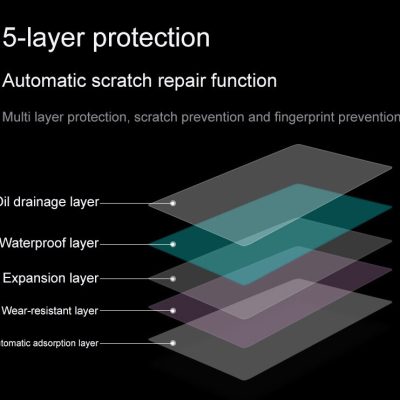 5-layer protection

Automatic scratch repair function

Multi layer protection, scratch prevention and fingerprint prevention

Oil drainage layer

Waterproof layer

Expansion layer

Wear-resistant layer

tomatic adsorption layer